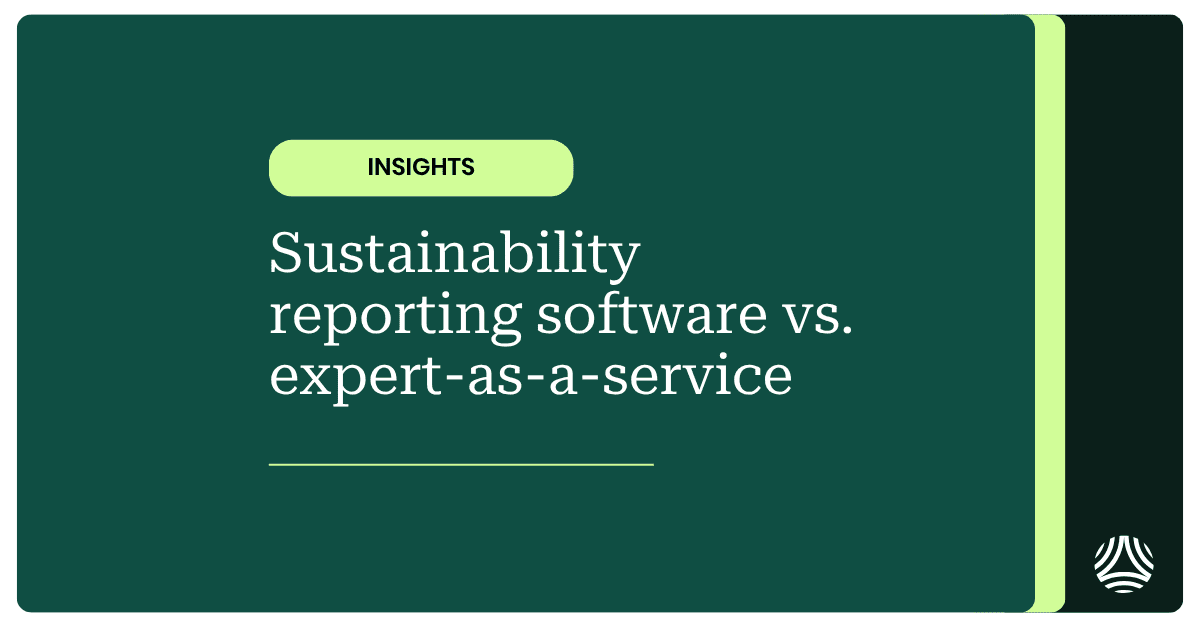 INSIGHTS

Sustainability reporting software vs. expert-as-a-service